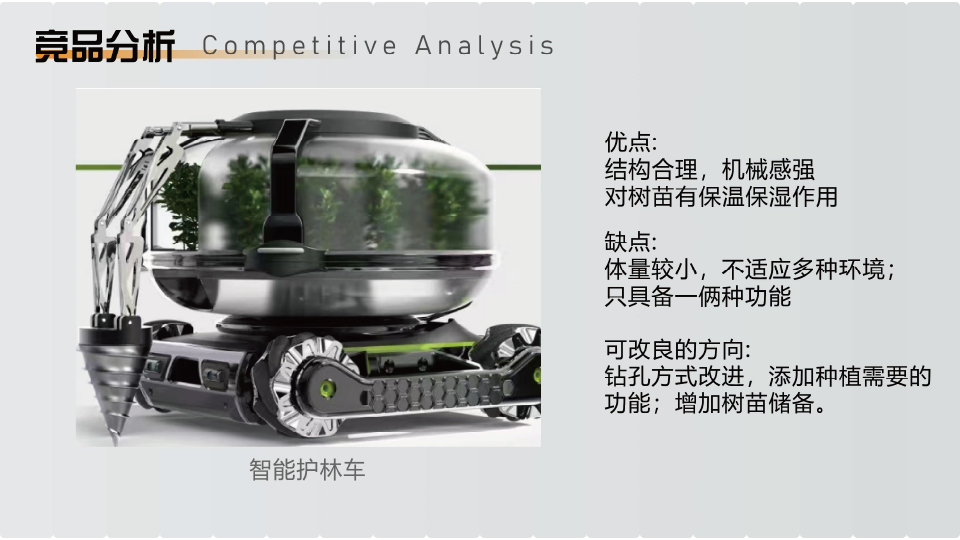 竞品分析 Competitive Analysis

智能护林车

优点:
结构合理，机械感强
对树苗有保温保湿作用

缺点:
体量较小，不适应多种环境;
只具备一俩种功能

可改良的方向:
钻孔方式改进，添加种植需要的功能；增加树苗储备。